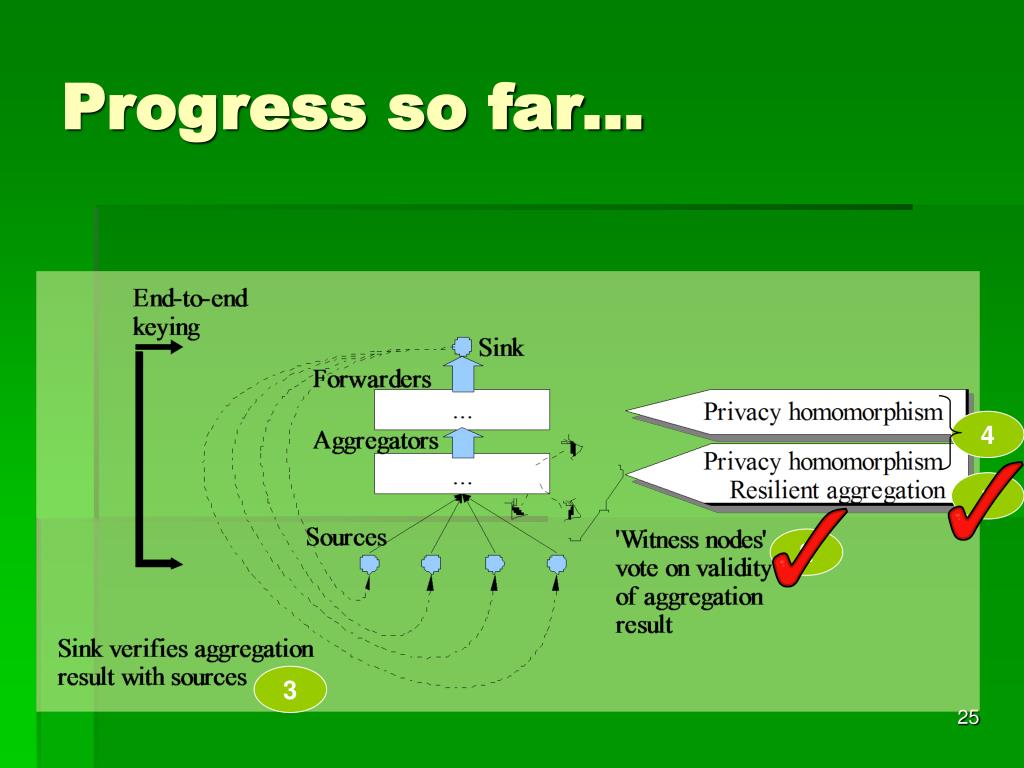 Progress so far…

End-to-end keying

Sink

Forwarders

…

Aggregators

…

Sources

Privacy homomorphism

4

Privacy homomorphism

Resilient aggregation

'Witness nodes' vote on validity of aggregation result

Sink verifies aggregation result with sources

3

25